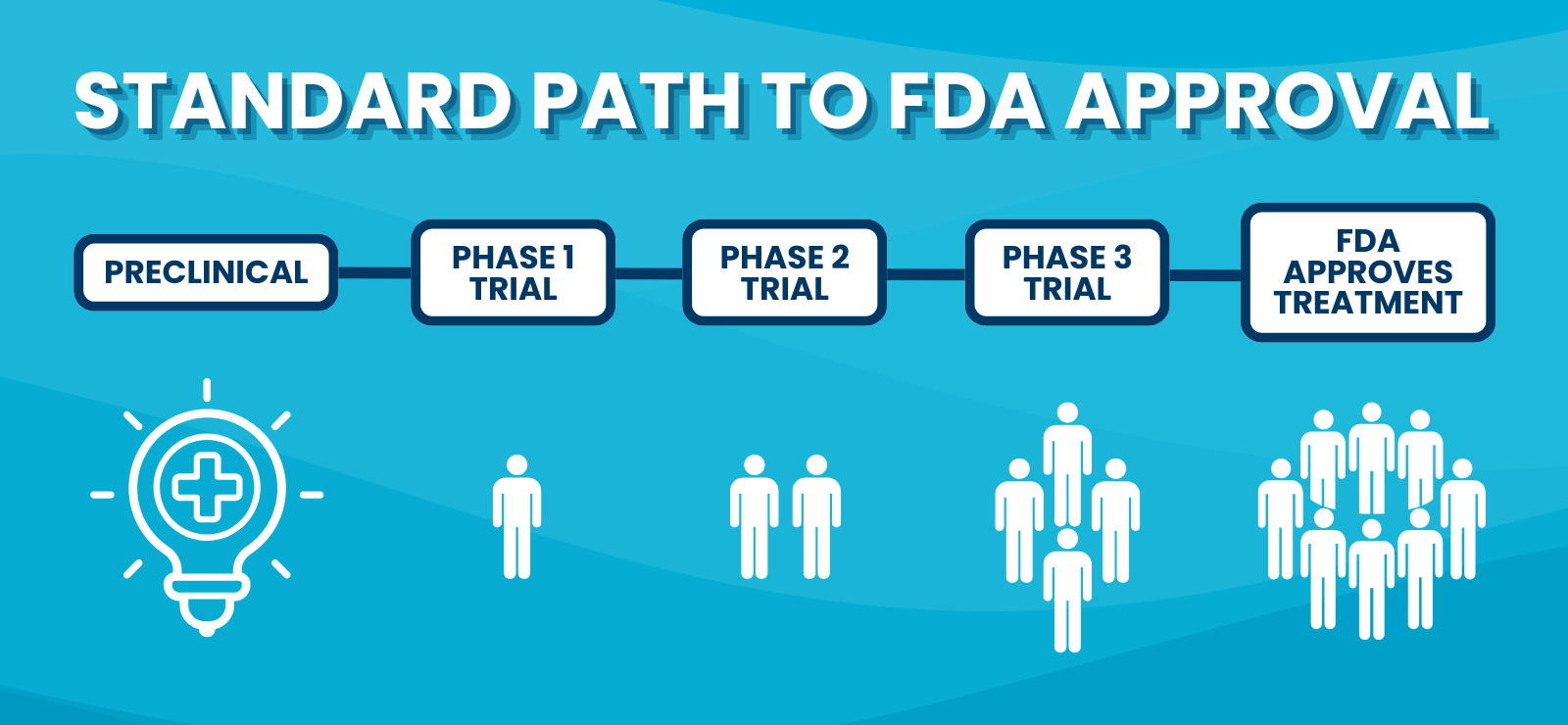 STANDARD PATH TO FDA APPROVAL

PRECLINICAL

PHASE 1 TRIAL

PHASE 2 TRIAL

PHASE 3 TRIAL

FDA APPROVES TREATMENT